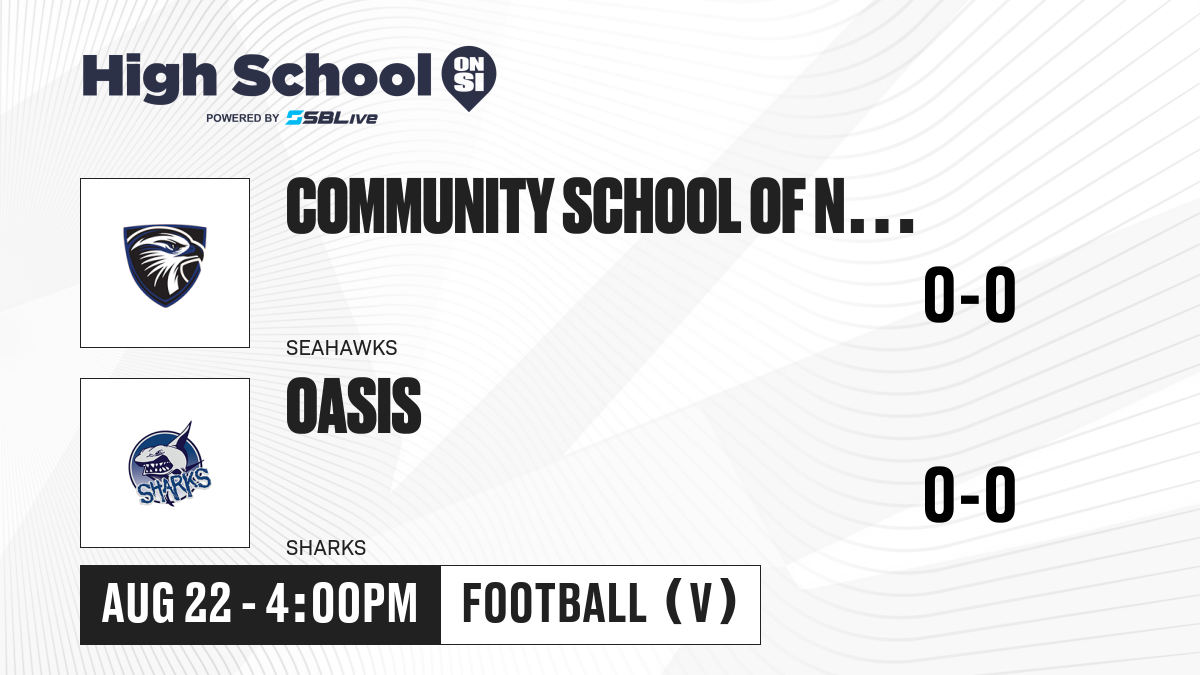 High School ON SI
POWERED BY SBLive

COMMUNITY SCHOOL OF N...
0-0
SEAHAWKS

OASIS
SHARKS
0-0
SHARKS

AUG 22 - 4:00PM
FOOTBALL (V)